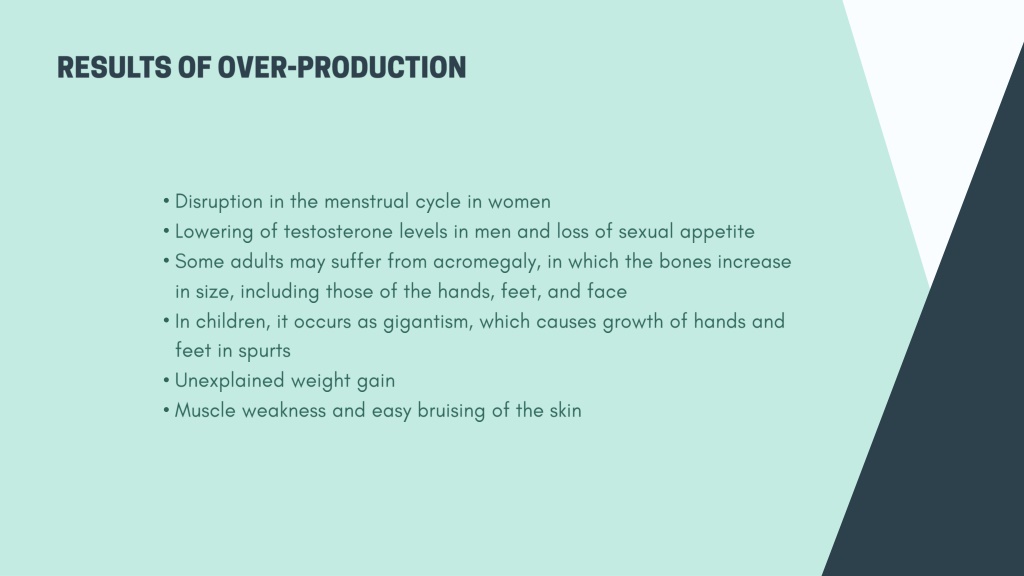 RESULTS OF OVER-PRODUCTION

• Disruption in the menstrual cycle in women
• Lowering of testosterone levels in men and loss of sexual appetite
• Some adults may suffer from acromegaly, in which the bones increase in size, including those of the hands, feet, and face
• In children, it occurs as gigantism, which causes growth of hands and feet in spurts
• Unexplained weight gain
• Muscle weakness and easy bruising of the skin